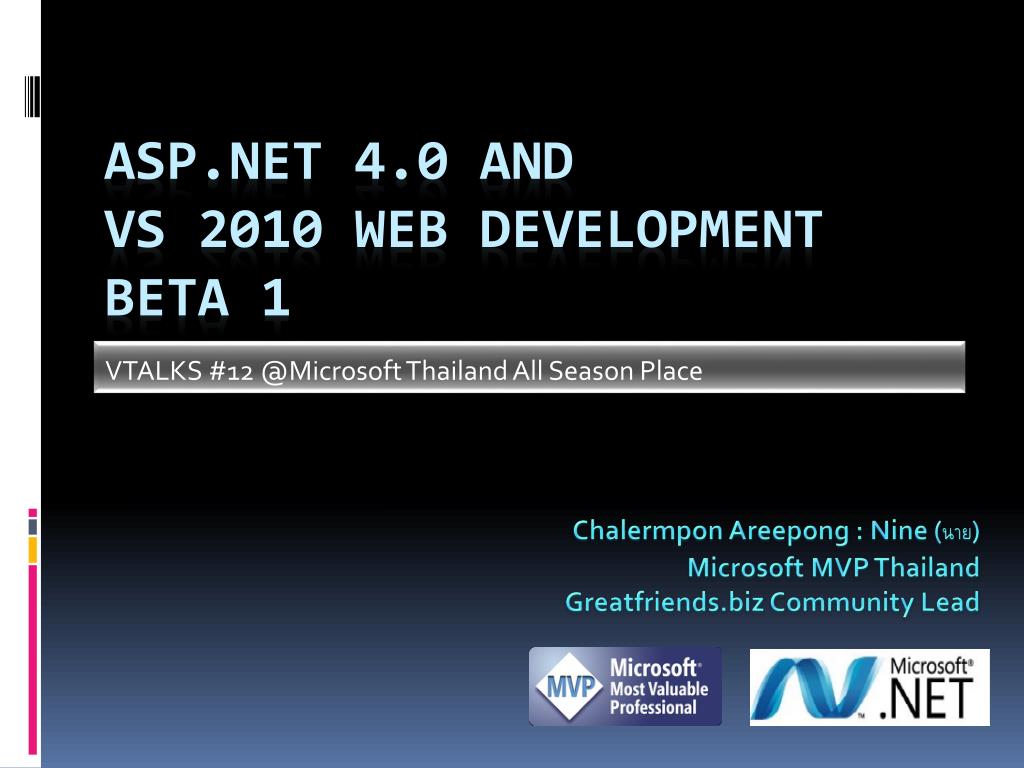 ASP.NET 4.0 AND
VS 2010 WEB DEVELOPMENT
BETA 1

VTALKS #12 @Microsoft Thailand All Season Place

Chalermpon Areepong : Nine (นาย)
Microsoft MVP Thailand
Greatfriends.biz Community Lead

MVP Microsoft® Most Valuable Professional

Microsoft® .NET